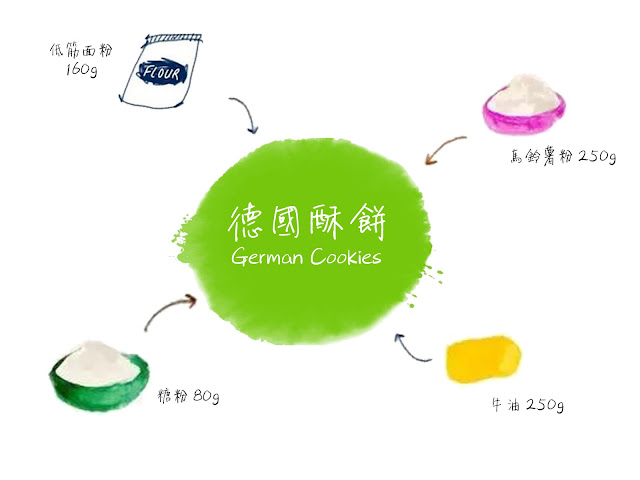 低筋面粉
160g

FLOUR

馬鈴薯粉 250g

德國酥餅
German Cookies

糖粉 80g

牛油 250g